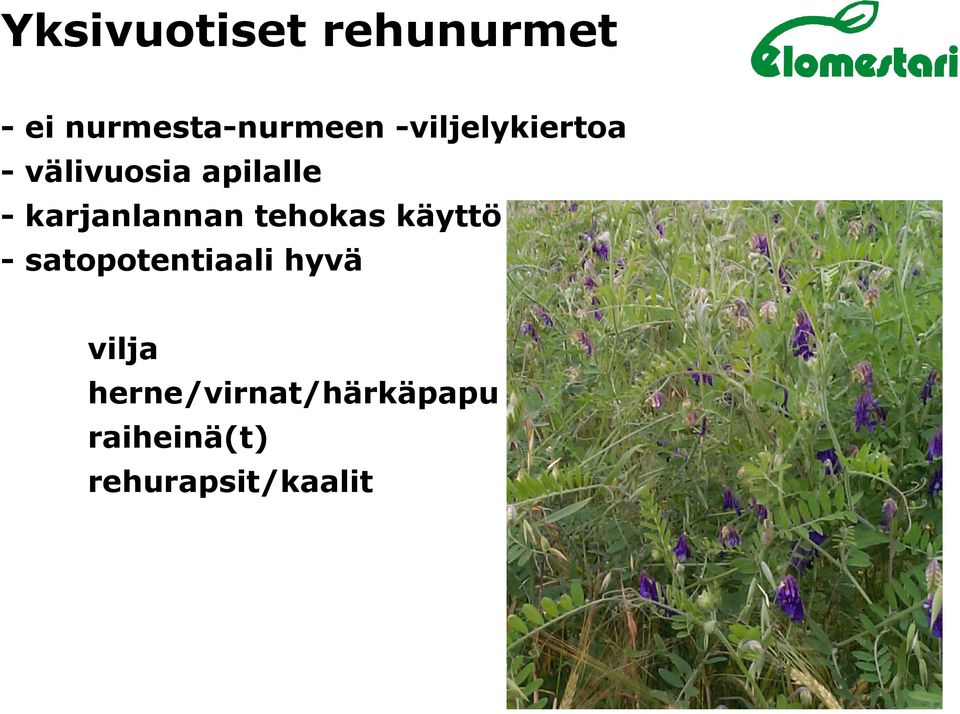 Yksivuotiset rehunurmet

Elomestari

- ei nurmesta-nurmeen -viljelykiertoa
- välivuosia apilalle
- karjanlannan tehokas käyttö
- satopotentiaali hyvä

vilja
herne/virnat/härkäpapu
raiheinä(t)
rehurapsit/kaalit